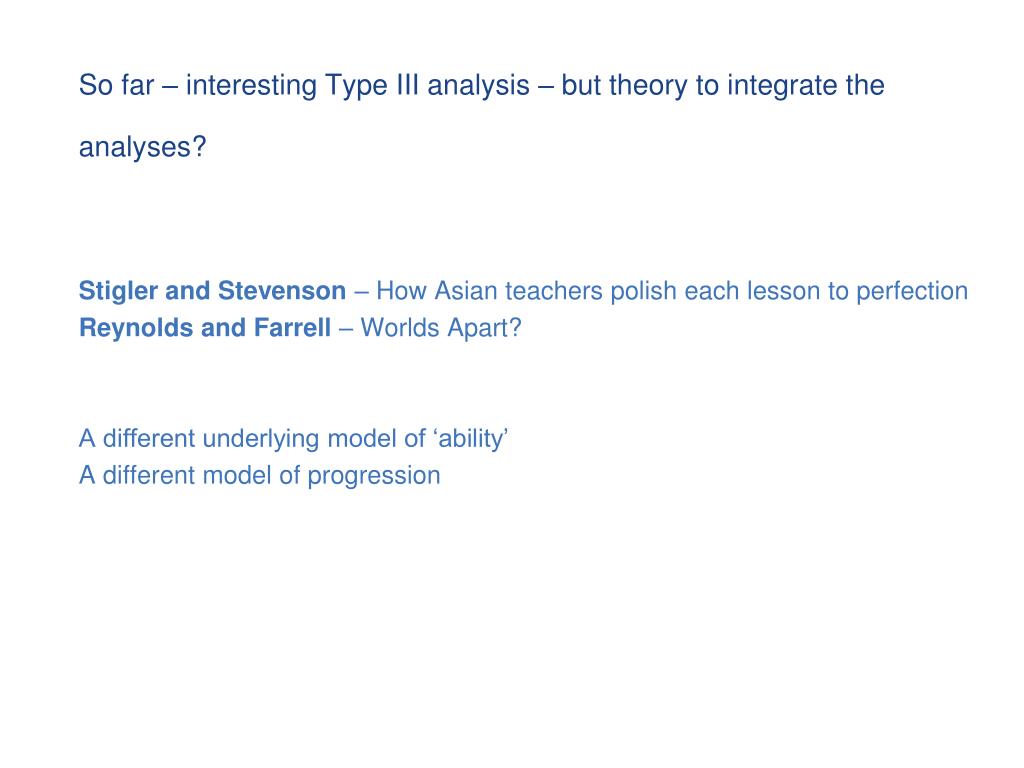 So far – interesting Type III analysis – but theory to integrate the analyses?

Stigler and Stevenson – How Asian teachers polish each lesson to perfection
Reynolds and Farrell – Worlds Apart?

A different underlying model of ‘ability’
A different model of progression